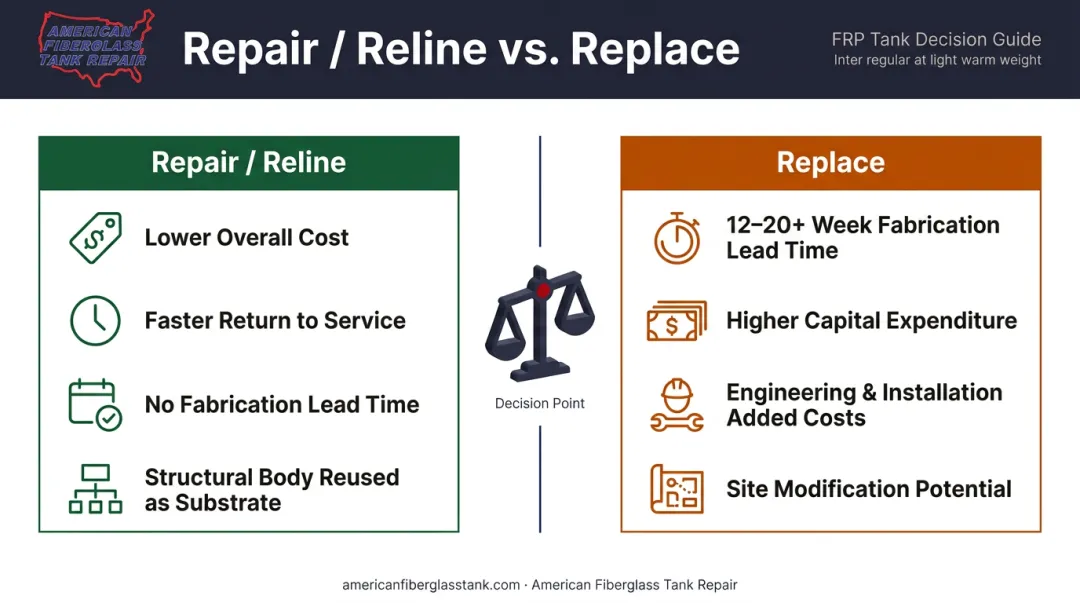 AMERICAN FIBERGLASS TANK REPAIR

Repair / Reline vs. Replace

FRP Tank Decision Guide
Inter regular at light warm weight

Repair / Reline

Lower Overall Cost

Faster Return to Service

No Fabrication Lead Time

Structural Body Reused as Substrate

Decision Point

Replace

12–20+ Week Fabrication Lead Time

Higher Capital Expenditure

Engineering & Installation Added Costs

Site Modification Potential

americanfiberglasstank.com · American Fiberglass Tank Repair